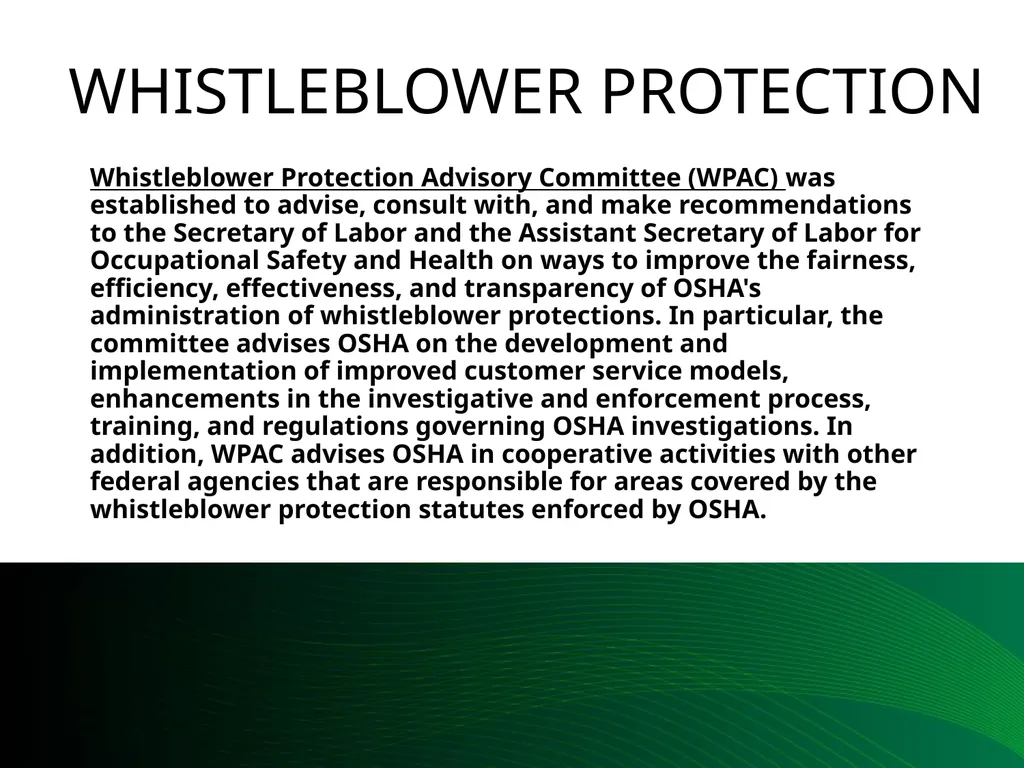 WHISTLEBLOWER PROTECTION

Whistleblower Protection Advisory Committee (WPAC) was established to advise, consult with, and make recommendations to the Secretary of Labor and the Assistant Secretary of Labor for Occupational Safety and Health on ways to improve the fairness, efficiency, effectiveness, and transparency of OSHA's administration of whistleblower protections. In particular, the committee advises OSHA on the development and implementation of improved customer service models, enhancements in the investigative and enforcement process, training, and regulations governing OSHA investigations. In addition, WPAC advises OSHA in cooperative activities with other federal agencies that are responsible for areas covered by the whistleblower protection statutes enforced by OSHA.